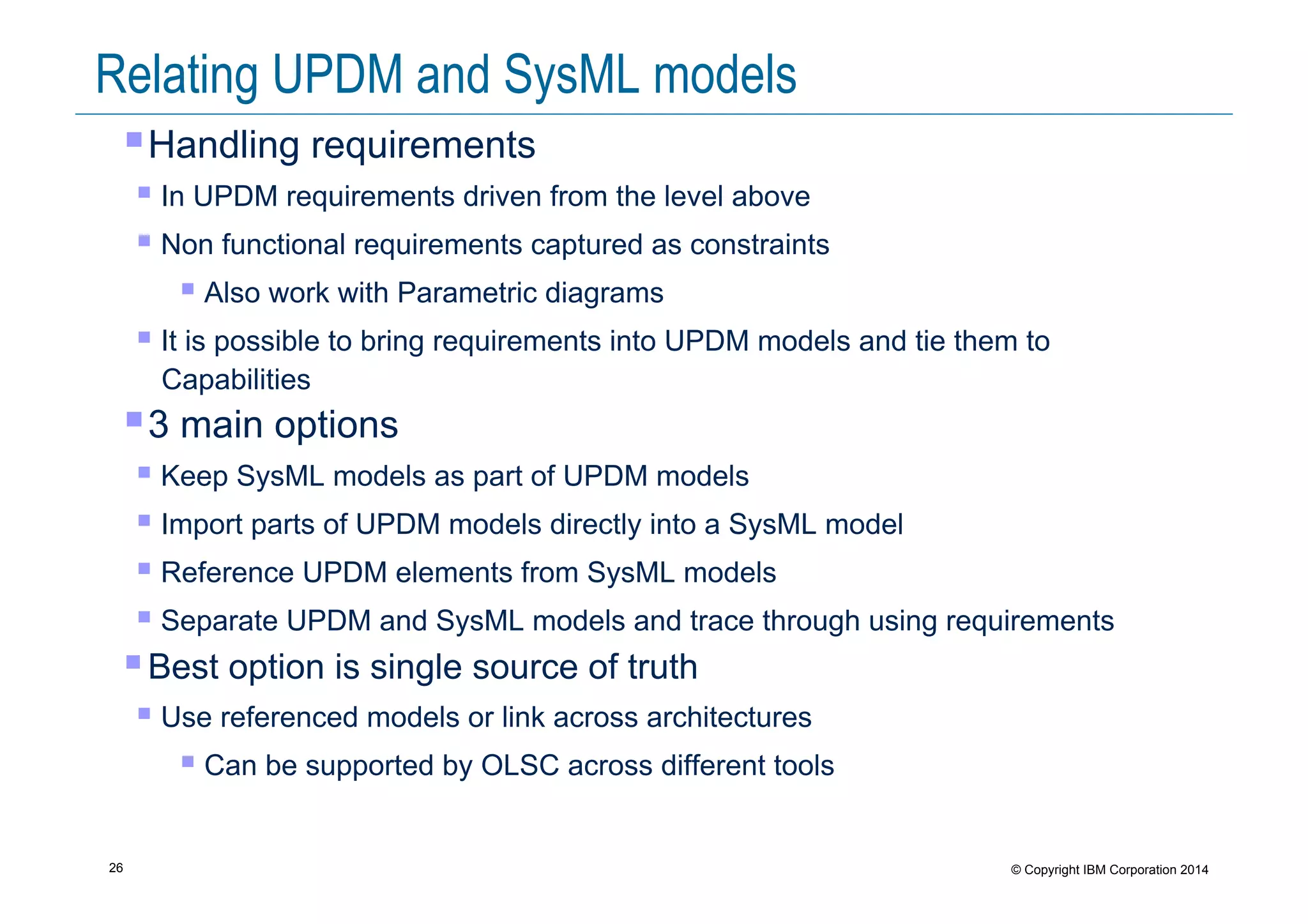 Relating UPDM and SysML models

Handling requirements

In UPDM requirements driven from the level above

Non functional requirements captured as constraints

Also work with Parametric diagrams

It is possible to bring requirements into UPDM models and tie them to Capabilities

3 main options

Keep SysML models as part of UPDM models

Import parts of UPDM models directly into a SysML model

Reference UPDM elements from SysML models

Separate UPDM and SysML models and trace through using requirements

Best option is single source of truth

Use referenced models or link across architectures

Can be supported by OLSC across different tools

26

© Copyright IBM Corporation 2014